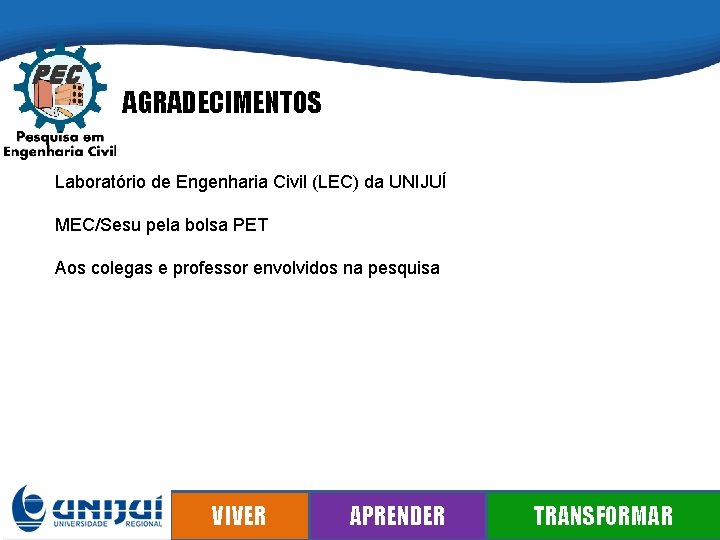 PEC
Pesquisa em Engenharia Civil

AGRADECIMENTOS

Laboratório de Engenharia Civil (LEC) da UNIJUÍ

MEC/Sesu pela bolsa PET

Aos colegas e professor envolvidos na pesquisa

UNIJUÍ
UNIVERSIDADE REGIONAL

VIVER APRENDER TRANSFORMAR